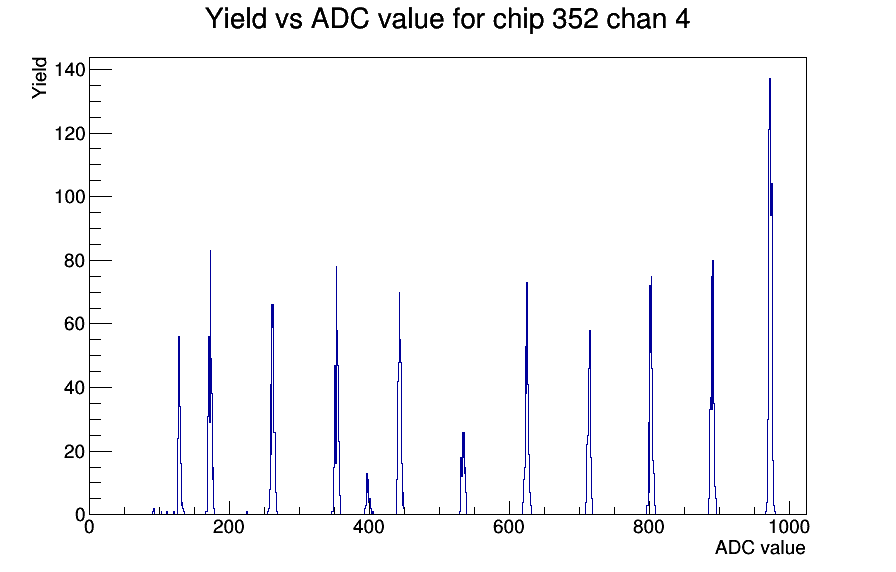 Yield vs ADC value for chip 352 chan 4

Yield

140
120
100
80
60
40
20
0

0
200
400
600
800
1000

ADC value